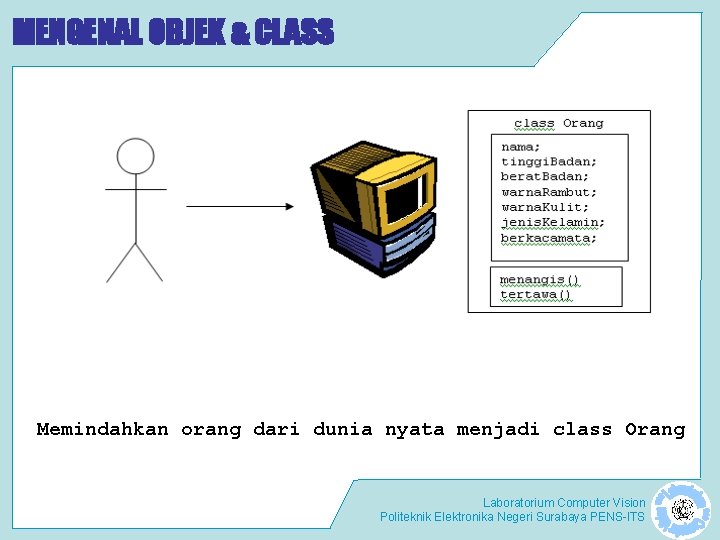 MENGENAL OBJEK & CLASS

class Orang

nama;
tinggiBadan;
beratBadan;
warnaRambut;
warnaKulit;
jenisKelamin;
berkacamata;

menangis()
tertawa()

Memindahkan orang dari dunia nyata menjadi class Orang

Laboratorium Computer Vision
Politeknik Elektronika Negeri Surabaya PENS-ITS